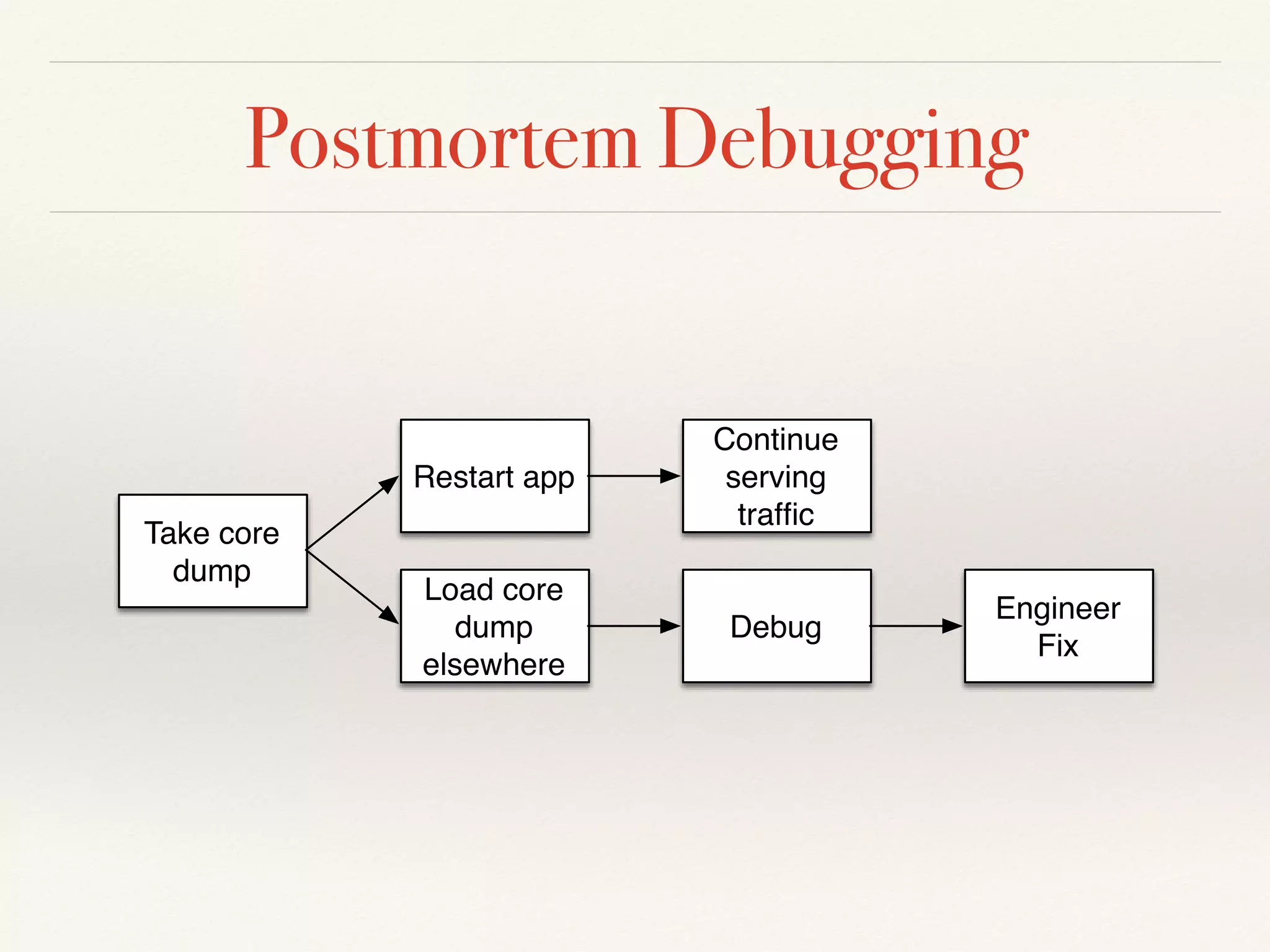 Postmortem Debugging

Take core dump

Restart app

Continue serving traffic

Load core dump elsewhere

Debug

Engineer Fix